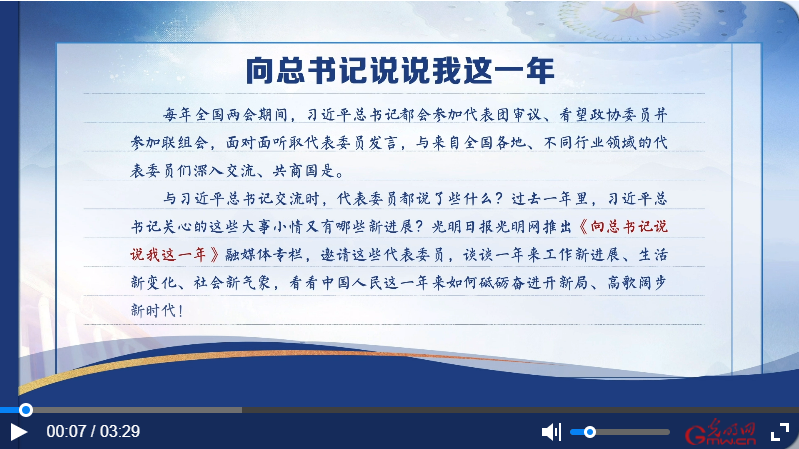 向总书记说说我这一年

每年全国两会期间，习近平总书记都会参加代表团审议、看望政协委员并参加联组会，面对面听取代表委员发言，与来自全国各地、不同行业领域的代表委员们深入交流、共商国是。

与习近平总书记交流时，代表委员都说了些什么？过去一年里，习近平总书记关心的这些大事小情又有哪些新进展？光明日报光明网推出《向总书记说说我这一年》融媒体专栏，邀请这些代表委员，谈谈一年来工作新进展、生活新变化、社会新气象，看看中国人民这一年来如何砥砺奋进开新局、高歌阔步新时代！

00:07 / 03:29

光明网
Gmw.cn